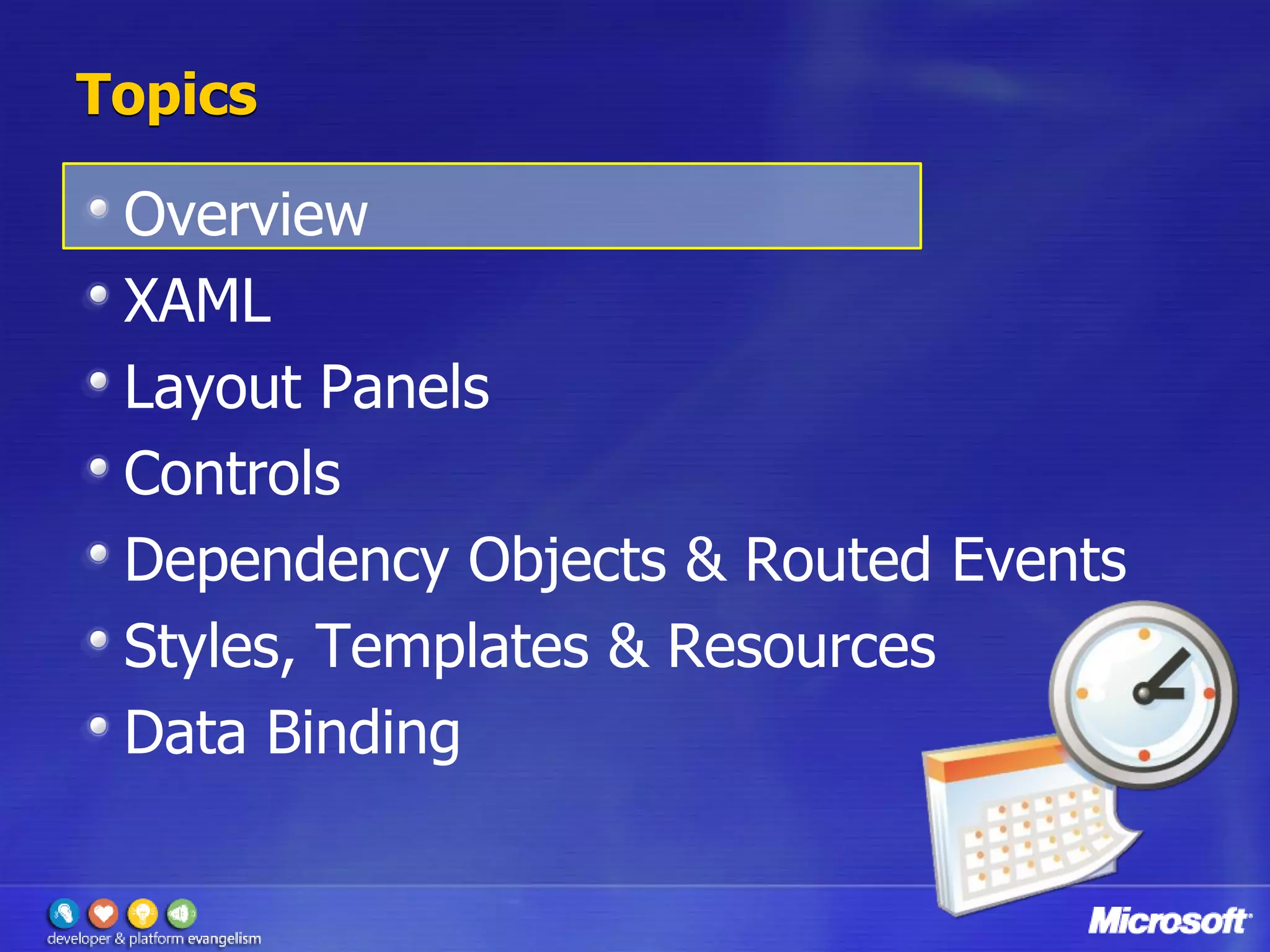 Topics

Overview
XAML
Layout Panels
Controls
Dependency Objects & Routed Events
Styles, Templates & Resources
Data Binding

developer & platform evangelism

Microsoft